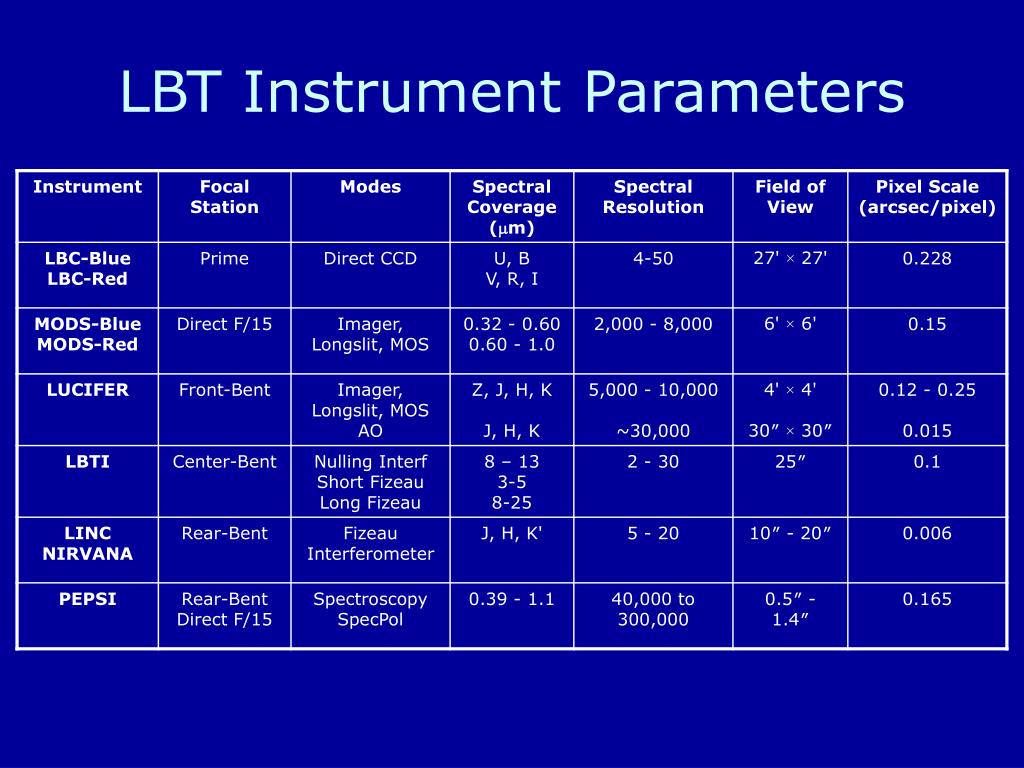 LBT Instrument Parameters

| Instrument | Focal Station | Modes | Spectral Coverage ($\mu$m) | Spectral Resolution | Field of View | Pixel Scale (arcsec/pixel) |
|---|---|---|---|---|---|---|
| LBC-Blue LBC-Red | Prime | Direct CCD | U, B V, R, I | 4-50 | 27' × 27' | 0.228 |
| MODS-Blue MODS-Red | Direct F/15 | Imager, Longslit, MOS | 0.32 - 0.60 0.60 - 1.0 | 2,000 - 8,000 | 6' × 6' | 0.15 |
| LUCIFER | Front-Bent | Imager, Longslit, MOS AO | Z, J, H, K J, H, K | 5,000 - 10,000 ~30,000 | 4' × 4' 30” × 30” | 0.12 - 0.25 0.015 |
| LBTI | Center-Bent | Nulling Interf Short Fizeau Long Fizeau | 8 – 13 3-5 8-25 | 2 - 30 | 25” | 0.1 |
| LINC NIRVANA | Rear-Bent | Fizeau Interferometer | J, H, K' | 5 - 20 | 10” - 20” | 0.006 |
| PEPSI | Rear-Bent Direct F/15 | Spectroscopy SpecPol | 0.39 - 1.1 | 40,000 to 300,000 | 0.5” - 1.4” | 0.165 |